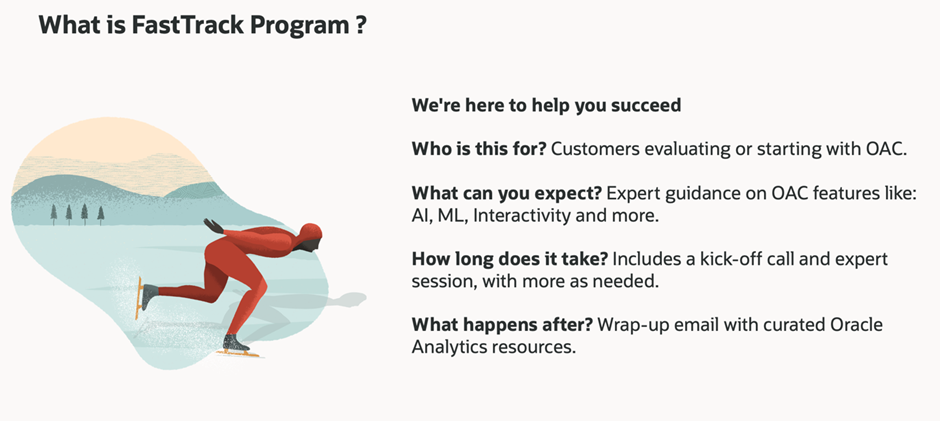 What is FastTrack Program ?

We're here to help you succeed

Who is this for? Customers evaluating or starting with OAC.

What can you expect? Expert guidance on OAC features like: AI, ML, Interactivity and more.

How long does it take? Includes a kick-off call and expert session, with more as needed.

What happens after? Wrap-up email with curated Oracle Analytics resources.